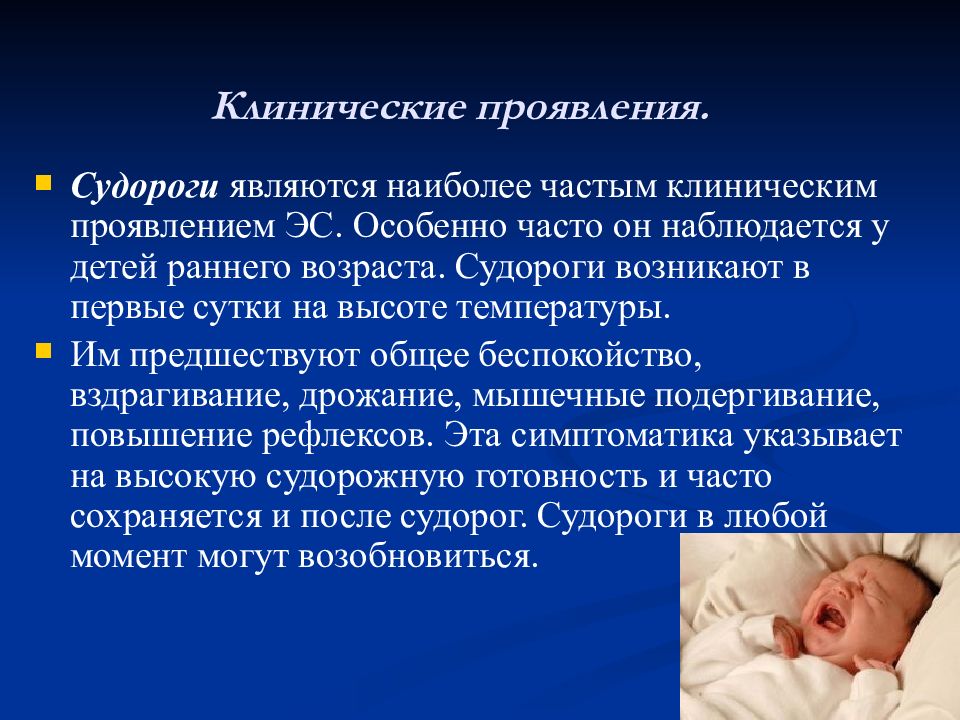 Клинические проявления.

Судороги являются наиболее частым клиническим проявлением ЭС. Особенно часто он наблюдается у детей раннего возраста. Судороги возникают в первые сутки на высоте температуры.

Им предшествуют общее беспокойство, вздрагивание, дрожание, мышечные подергивание, повышение рефлексов. Эта симптоматика указывает на высокую судорожную готовность и часто сохраняется и после судорог. Судороги в любой момент могут возобновиться.